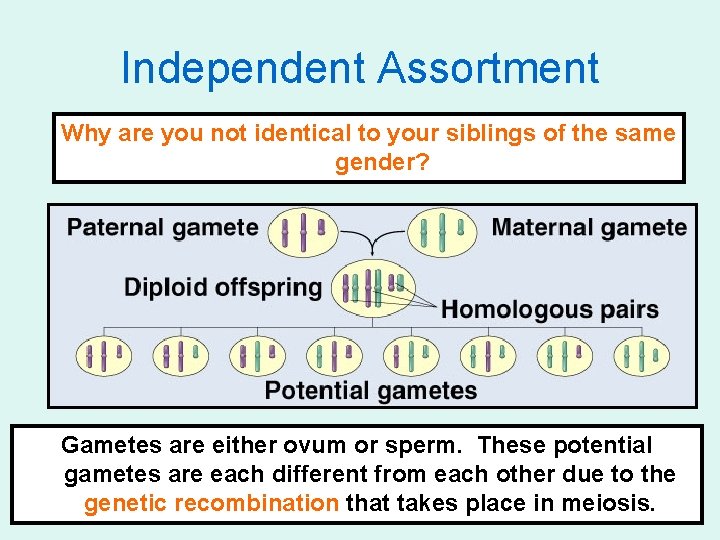 Independent Assortment

Why are you not identical to your siblings of the same gender?

Paternal gamete

Maternal gamete

Diploid offspring

Homologous pairs

Potential gametes

Gametes are either ovum or sperm. These potential gametes are each different from each other due to the genetic recombination that takes place in meiosis.